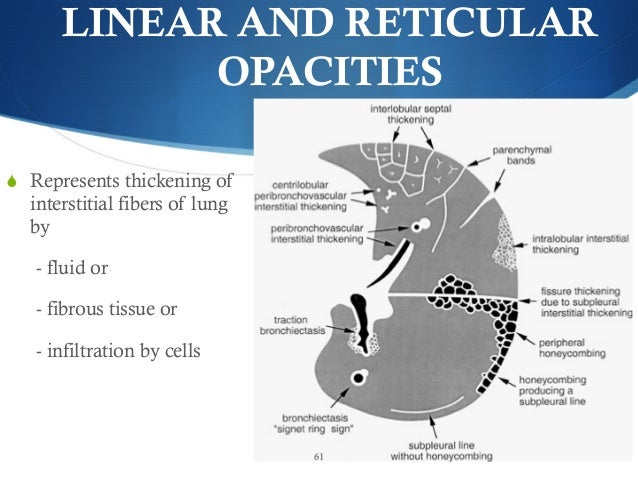 LINEAR AND RETICULAR OPACITIES

Represents thickening of interstitial fibers of lung by

- fluid or

- fibrous tissue or

- infiltration by cells

interlobular septal thickening

parenchymal bands

centrilobular peribronchovascular interstitial thickening

peribronchovascular interstitial thickening

intralobular interstitial thickening

fissure thickening due to subpleural interstitial thickening

traction bronchiectasis

peripheral honeycombing

honeycombing producing a subpleural line

bronchiectasis "signet ring sign"

subpleural line without honeycombing

61